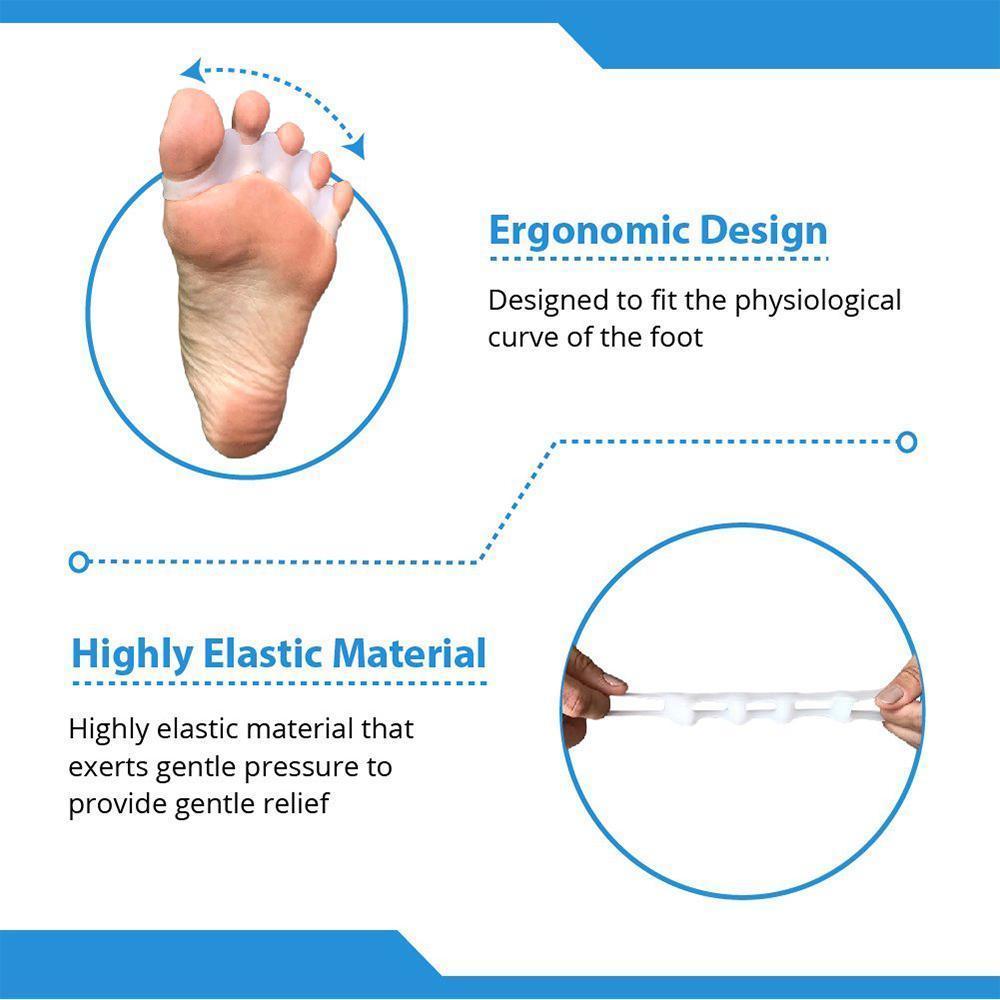 Ergonomic Design

Designed to fit the physiological curve of the foot

Highly Elastic Material

Highly elastic material that exerts gentle pressure to provide gentle relief